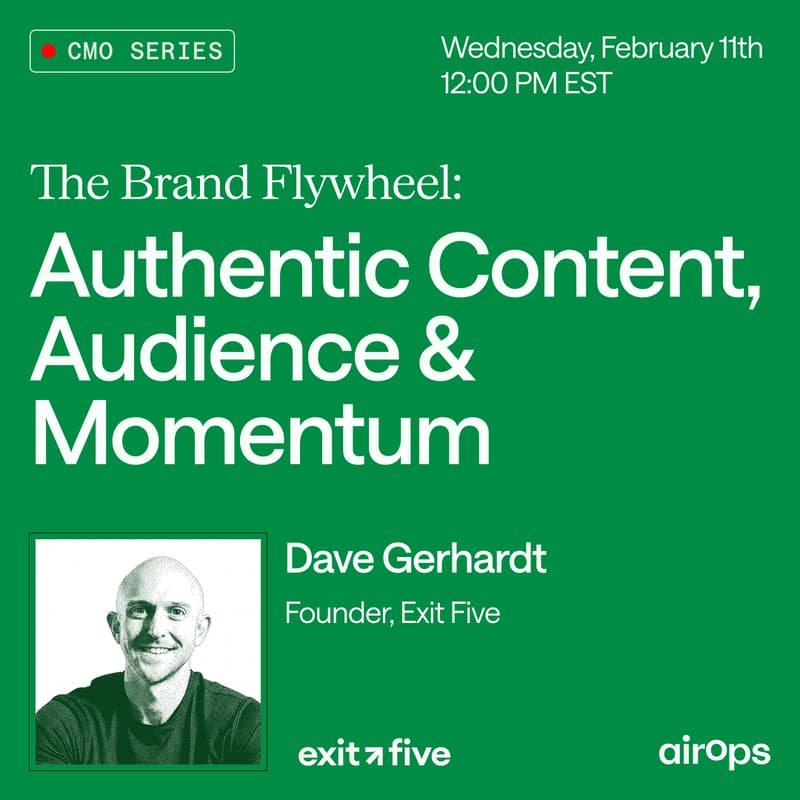 CMO SERIES

Wednesday, February 11th
12:00 PM EST

The Brand Flywheel:

Authentic Content, Audience & Momentum

Dave Gerhardt

Founder, Exit Five

exit five

airops